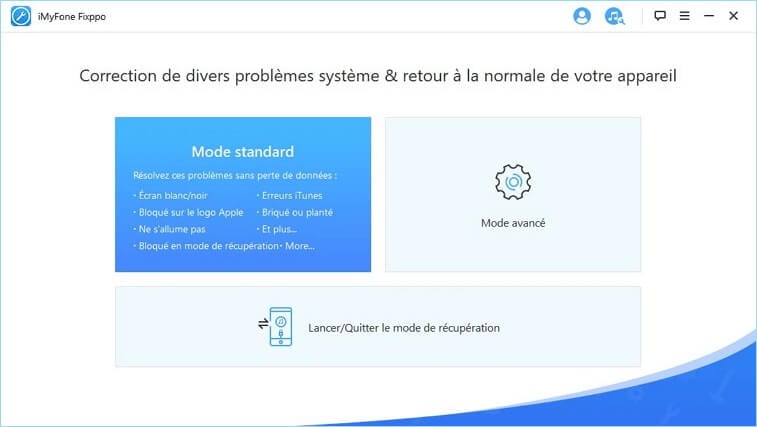 iMyFone Fixppo

Correction de divers problèmes système & retour à la normale de votre appareil

Mode standard

Résolvez ces problèmes sans perte de données :

· Écran blanc/noir
· Bloqué sur le logo Apple
· Ne s'allume pas
· Bloqué en mode de récupération
· Erreurs iTunes
· Briqué ou planté
· Et plus...
· More...

Mode avancé

Lancer/Quitter le mode de récupération